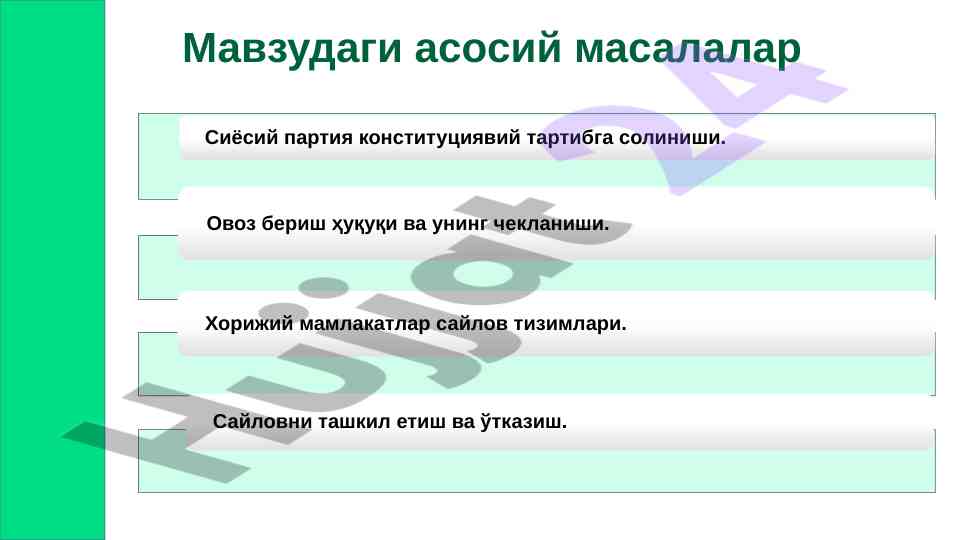 Мавзудаги асосий масалалар

Сиёсий партия конституциявий тартибга солиниши.

Овоз бериш ҳуқуқи ва унинг чекланиши.

Хорижий мамлакатлар сайлов тизимлари.

Сайловни ташкил етиш ва ўтказиш.

Hujjat 24